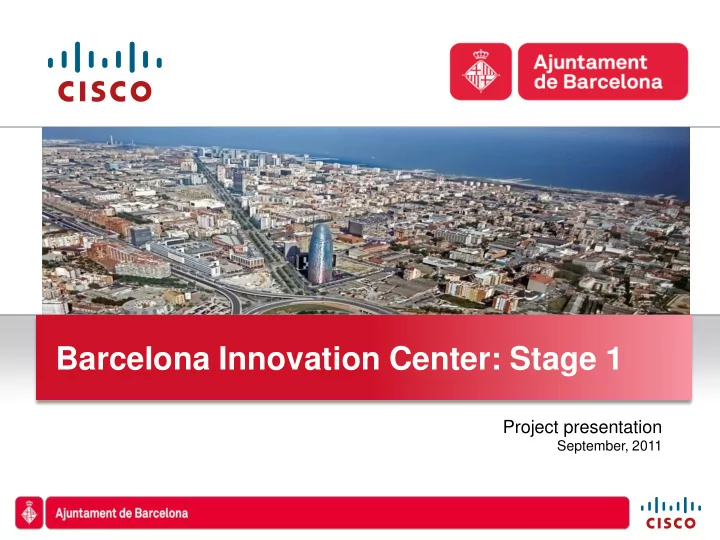 CISCO

Ajuntament de Barcelona

Barcelona Innovation Center: Stage 1

Project presentation
September, 2011

Ajuntament de Barcelona

CISCO